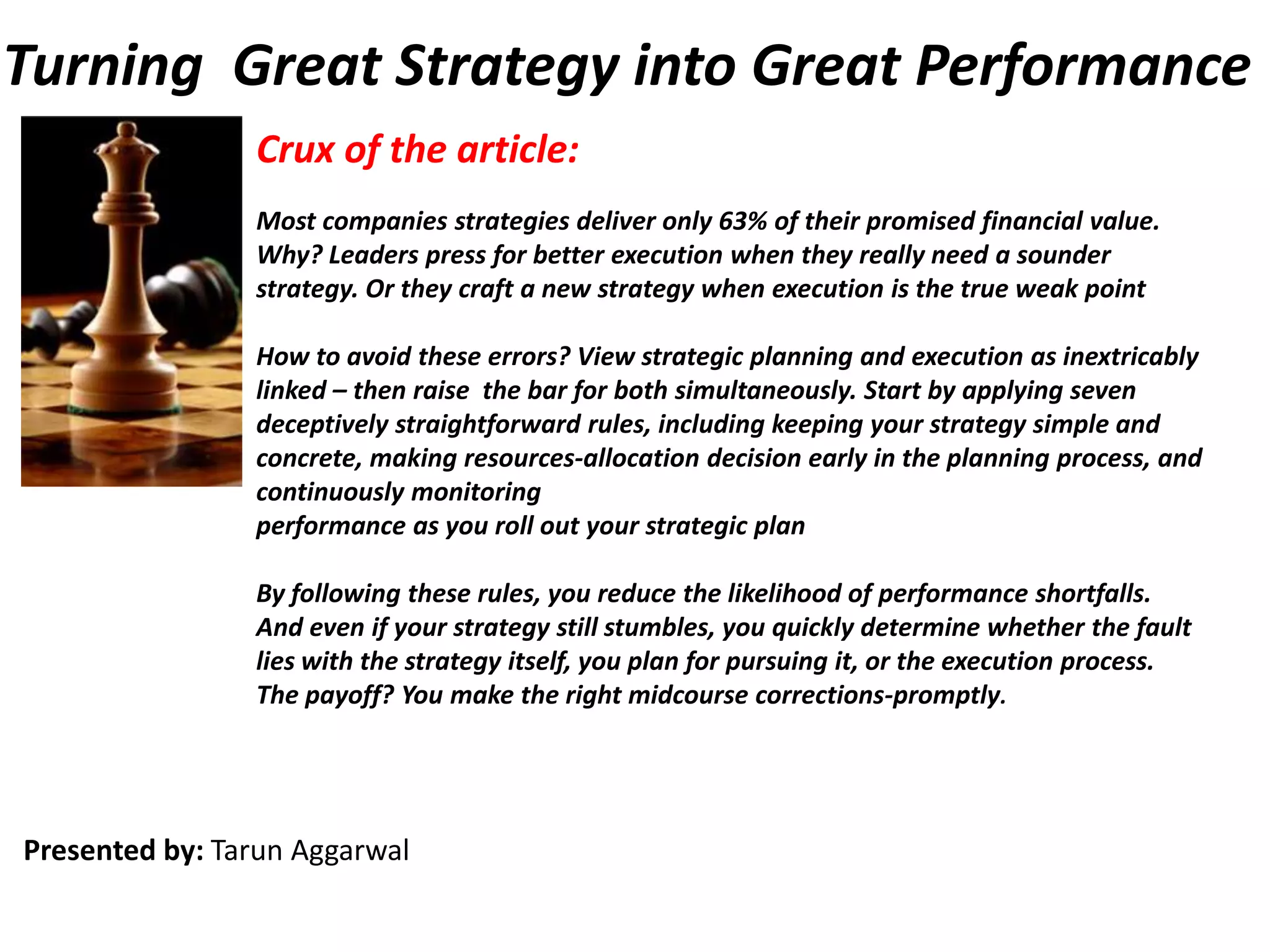 Turning Great Strategy into Great Performance

Crux of the article:

Most companies strategies deliver only 63% of their promised financial value. Why? Leaders press for better execution when they really need a sounder strategy. Or they craft a new strategy when execution is the true weak point

How to avoid these errors? View strategic planning and execution as inextricably linked – then raise the bar for both simultaneously. Start by applying seven deceptively straightforward rules, including keeping your strategy simple and concrete, making resources-allocation decision early in the planning process, and continuously monitoring
performance as you roll out your strategic plan

By following these rules, you reduce the likelihood of performance shortfalls. And even if your strategy still stumbles, you quickly determine whether the fault lies with the strategy itself, you plan for pursuing it, or the execution process. The payoff? You make the right midcourse corrections-promptly.

Presented by: Tarun Aggarwal